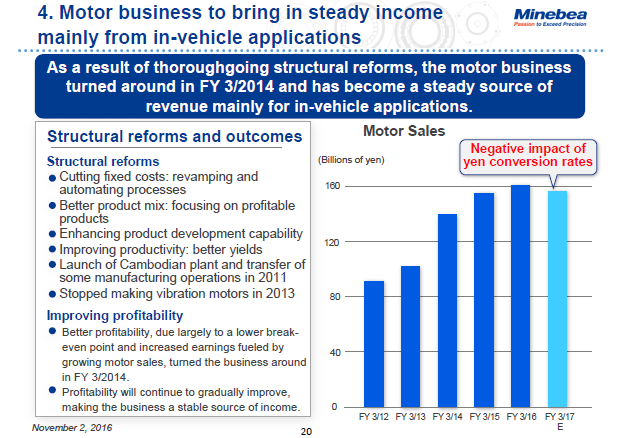 4. Motor business to bring in steady income mainly from in-vehicle applications

Minebea
Passion to Exceed Precision

As a result of thoroughgoing structural reforms, the motor business turned around in FY 3/2014 and has become a steady source of revenue mainly for in-vehicle applications.

Structural reforms and outcomes

Structural reforms
● Cutting fixed costs: revamping and automating processes
● Better product mix: focusing on profitable products
● Enhancing product development capability
● Improving productivity: better yields
● Launch of Cambodian plant and transfer of some manufacturing operations in 2011
● Stopped making vibration motors in 2013

Improving profitability
● Better profitability, due largely to a lower break-even point and increased earnings fueled by growing motor sales, turned the business around in FY 3/2014.
● Profitability will continue to gradually improve, making the business a stable source of income.

Motor Sales

(Billions of yen)

Negative impact of yen conversion rates

160
120
80
40
0

FY 3/12 FY 3/13 FY 3/14 FY 3/15 FY 3/16 FY 3/17 E

November 2, 2016

20